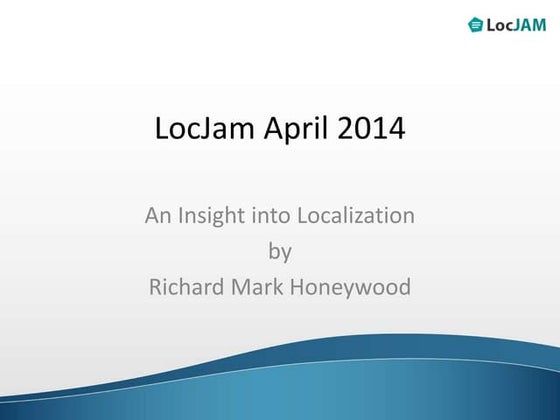 LocJAM

LocJam April 2014

An Insight into Localization
by
Richard Mark Honeywood